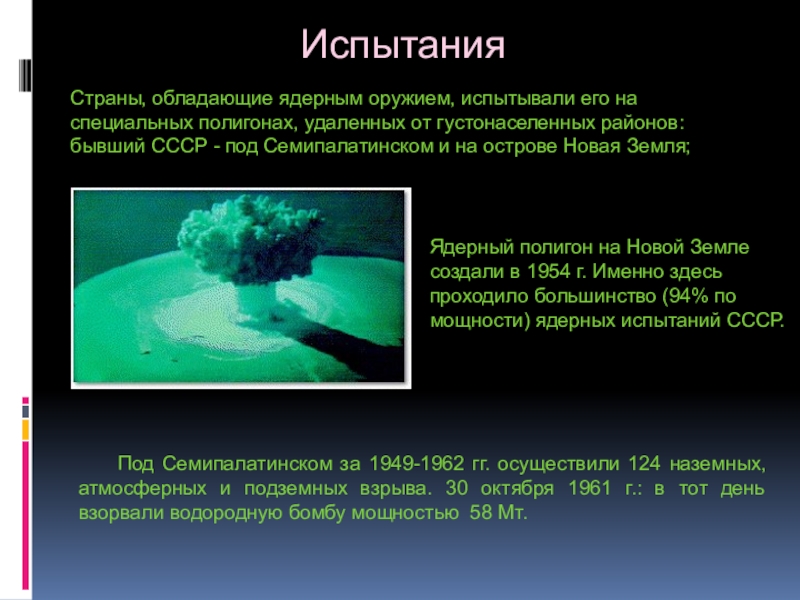 Испытания

Страны, обладающие ядерным оружием, испытывали его на специальных полигонах, удаленных от густонаселенных районов: бывший СССР - под Семипалатинском и на острове Новая Земля;

Ядерный полигон на Новой Земле создали в 1954 г. Именно здесь проходило большинство (94% по мощности) ядерных испытаний СССР.

Под Семипалатинском за 1949-1962 гг. осуществили 124 наземных, атмосферных и подземных взрыва. 30 октября 1961 г.: в тот день взорвали водородную бомбу мощностью 58 Мт.